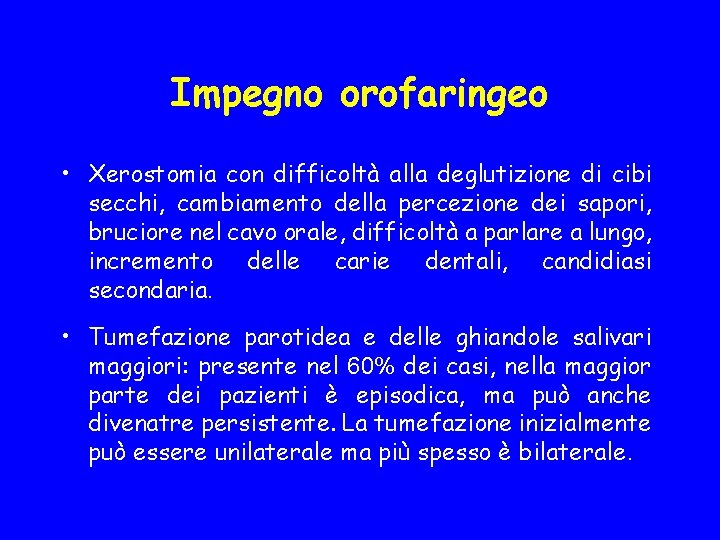 Impegno orofaringeo

• Xerostomia con difficoltà alla deglutizione di cibi secchi, cambiamento della percezione dei sapori, bruciore nel cavo orale, difficoltà a parlare a lungo, incremento delle carie dentali, candidiasi secondaria.

• Tumefazione parotidea e delle ghiandole salivari maggiori: presente nel 60% dei casi, nella maggior parte dei pazienti è episodica, ma può anche divenatre persistente. La tumefazione inizialmente può essere unilaterale ma più spesso è bilaterale.